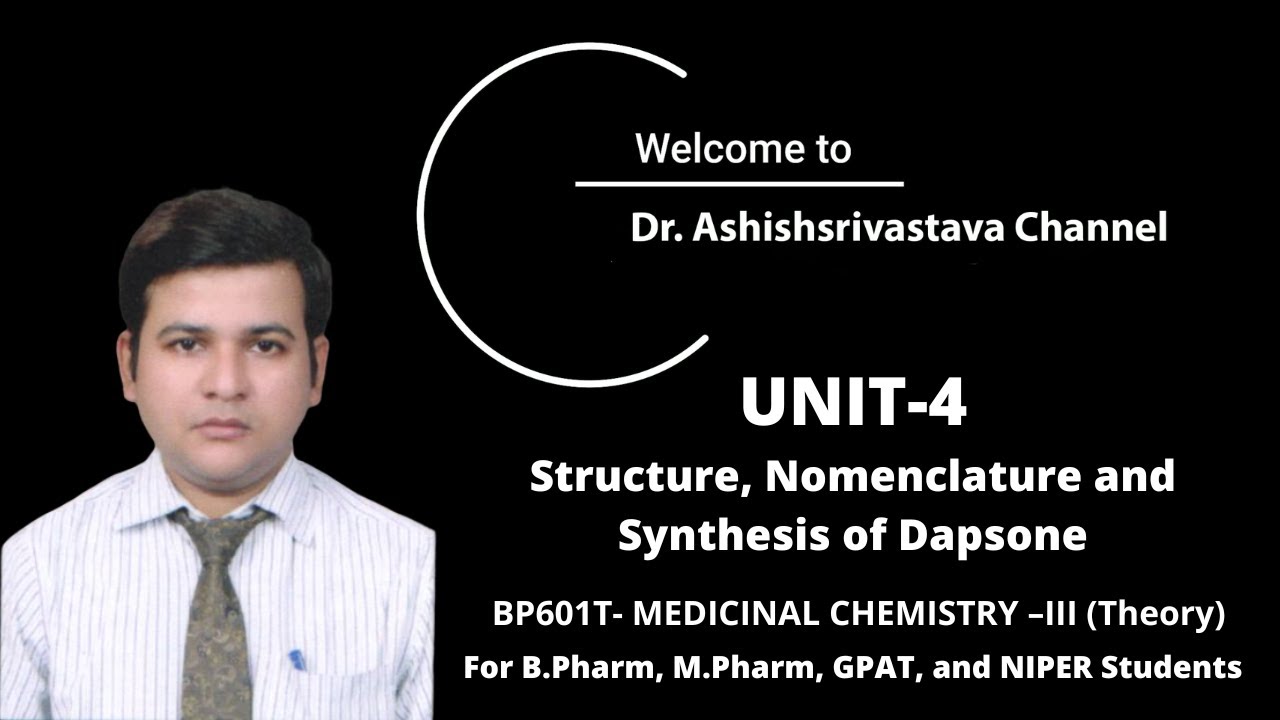 Welcome to

Dr. Ashishsrivastava Channel

UNIT-4

Structure, Nomenclature and Synthesis of Dapsone

BP601T- MEDICINAL CHEMISTRY –III (Theory)

For B.Pharm, M.Pharm, GPAT, and NIPER Students